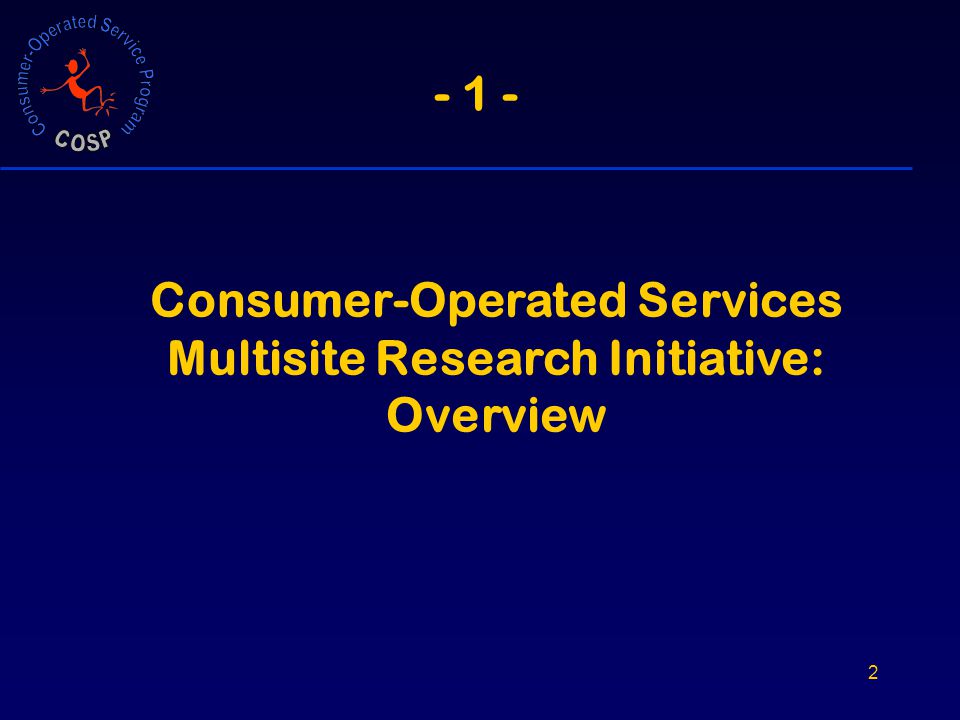 Consumer-Operated Service Program
COSP

- 1 -

Consumer-Operated Services Multisite Research Initiative: Overview

2